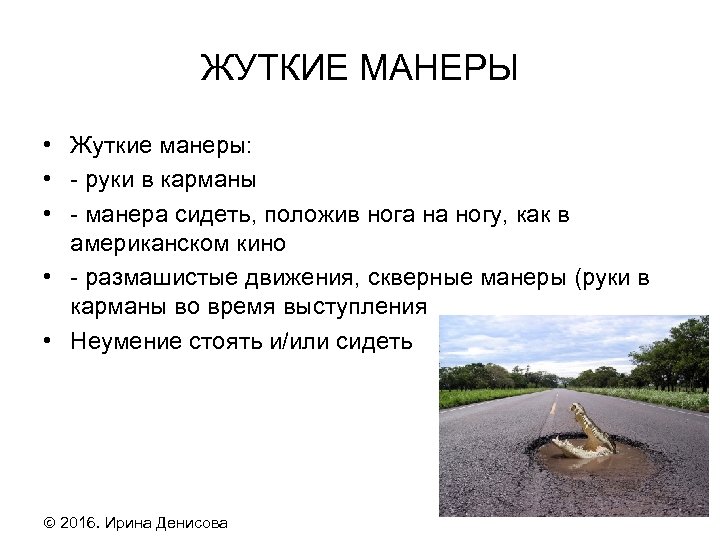 ЖУТКИЕ МАНЕРЫ

• Жуткие манеры:
• - руки в карманы
• - манера сидеть, положив нога на ногу, как в американском кино
• - размашистые движения, скверные манеры (руки в карманы во время выступления
• Неумение стоять и/или сидеть

© 2016. Ирина Денисова